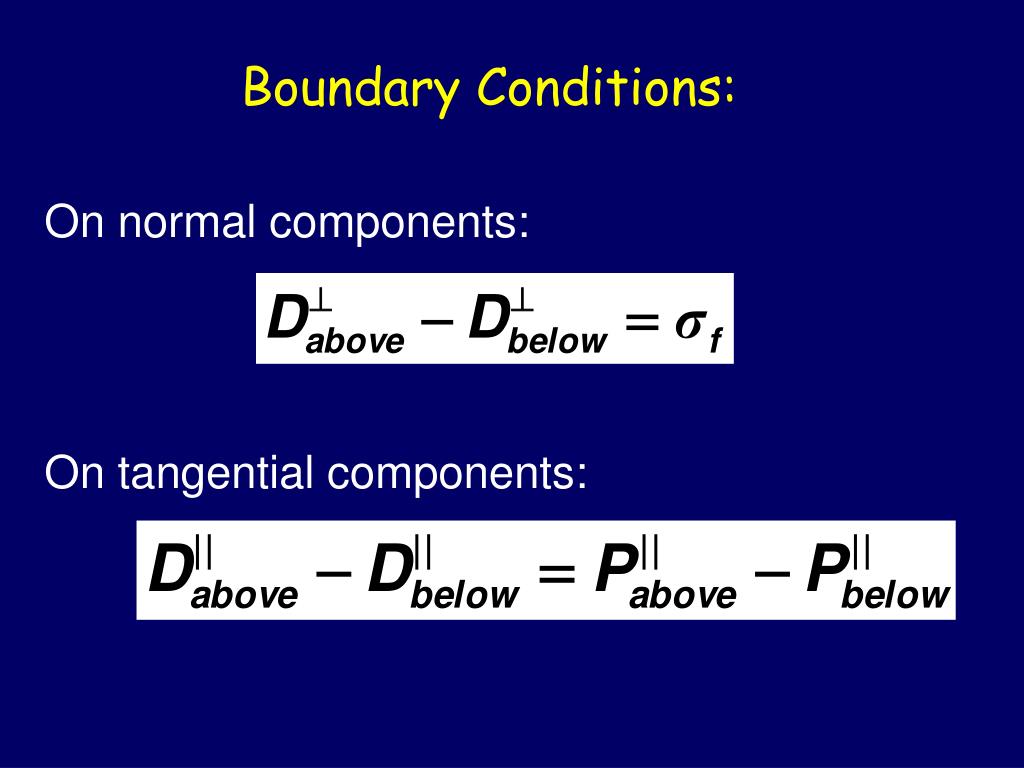 Boundary Conditions:

On normal components:

$D_{above}^{\perp} - D_{below}^{\perp} = \sigma_f$

On tangential components:

$D_{above}^{||} - D_{below}^{||} = P_{above}^{||} - P_{below}^{||}$